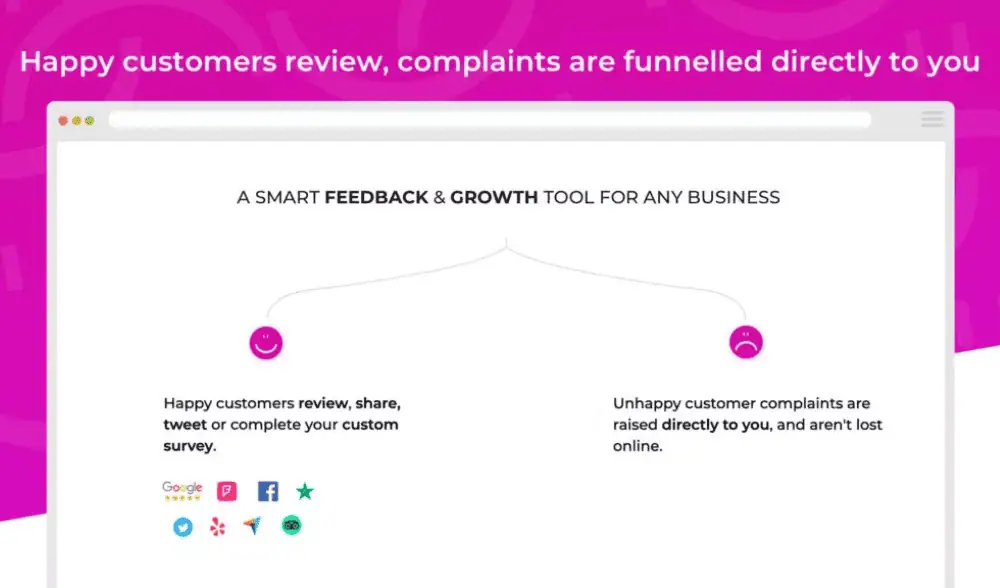 Happy customers review, complaints are funnelled directly to you

A SMART FEEDBACK & GROWTH TOOL FOR ANY BUSINESS

Happy customers review, share, tweet or complete your custom survey.

Google

Unhappy customer complaints are raised directly to you, and aren't lost online.